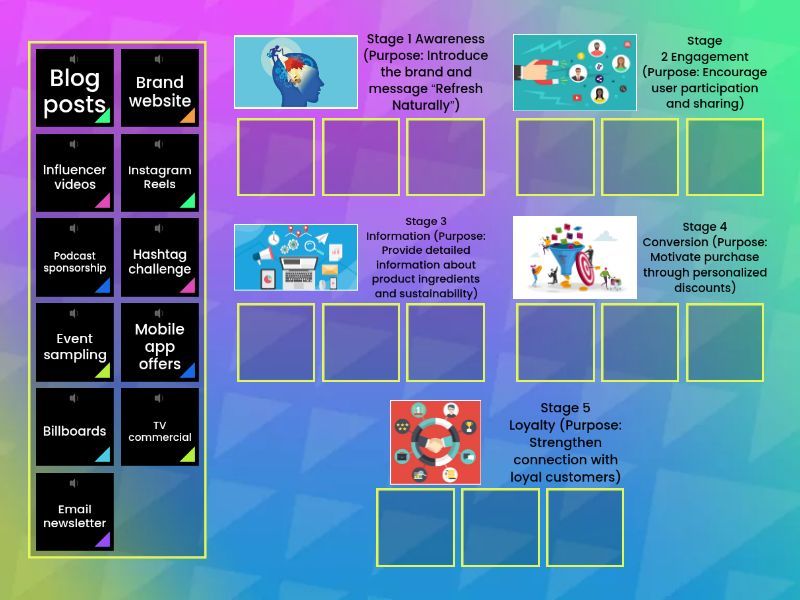 Blog posts

Brand website

Influencer videos

Instagram Reels

Podcast sponsorship

Hashtag challenge

Event sampling

Mobile app offers

Billboards

TV commercial

Email newsletter

Stage 1 Awareness (Purpose: Introduce the brand and message "Refresh Naturally")

Stage 2 Engagement (Purpose: Encourage user participation and sharing)

Stage 3 Information (Purpose: Provide detailed information about product ingredients and sustainability)

Stage 4 Conversion (Purpose: Motivate purchase through personalized discounts)

Stage 5 Loyalty (Purpose: Strengthen connection with loyal customers)